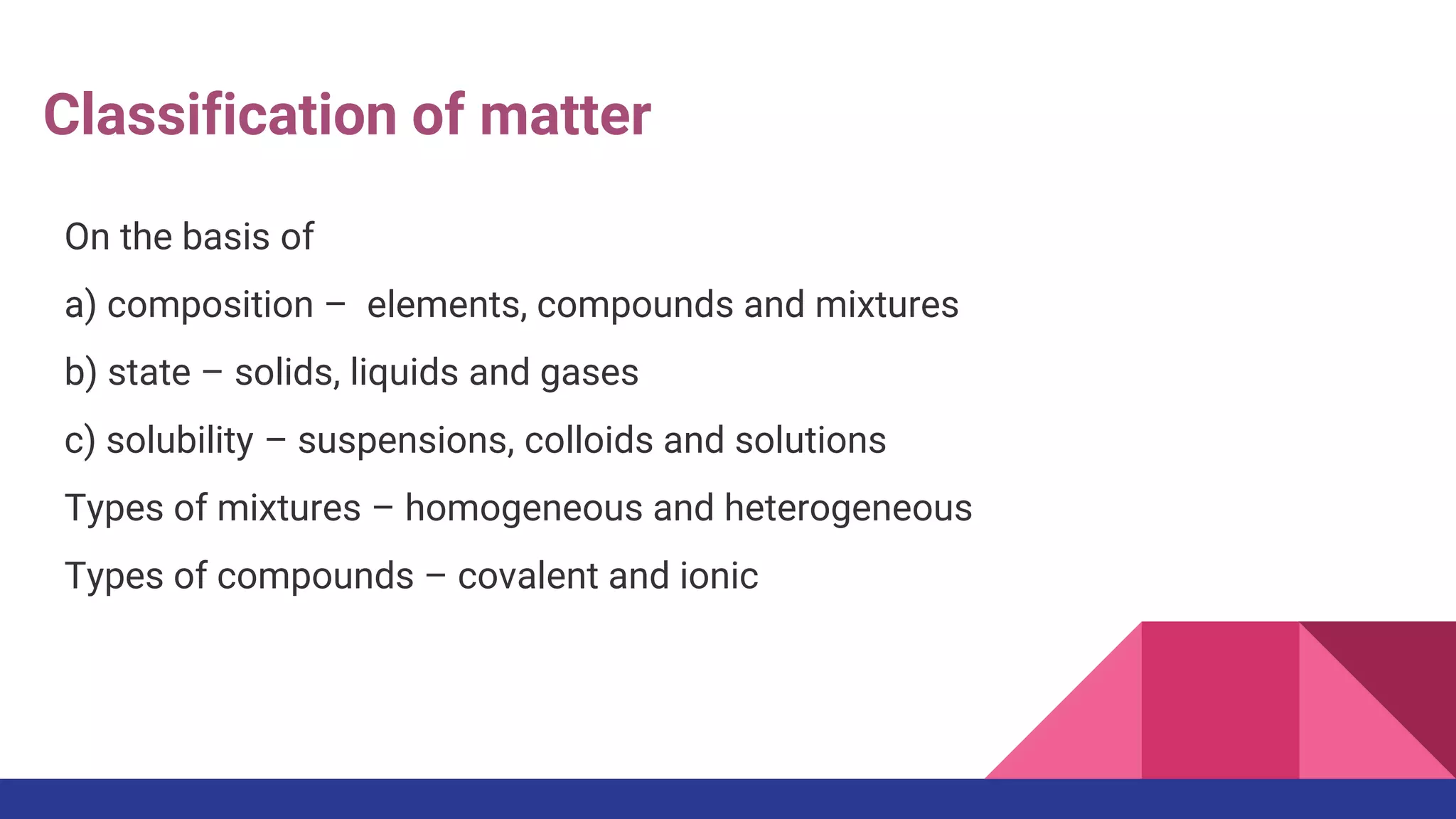 Classification of matter

On the basis of

a) composition –  elements, compounds and mixtures

b) state – solids, liquids and gases

c) solubility – suspensions, colloids and solutions

Types of mixtures – homogeneous and heterogeneous

Types of compounds – covalent and ionic